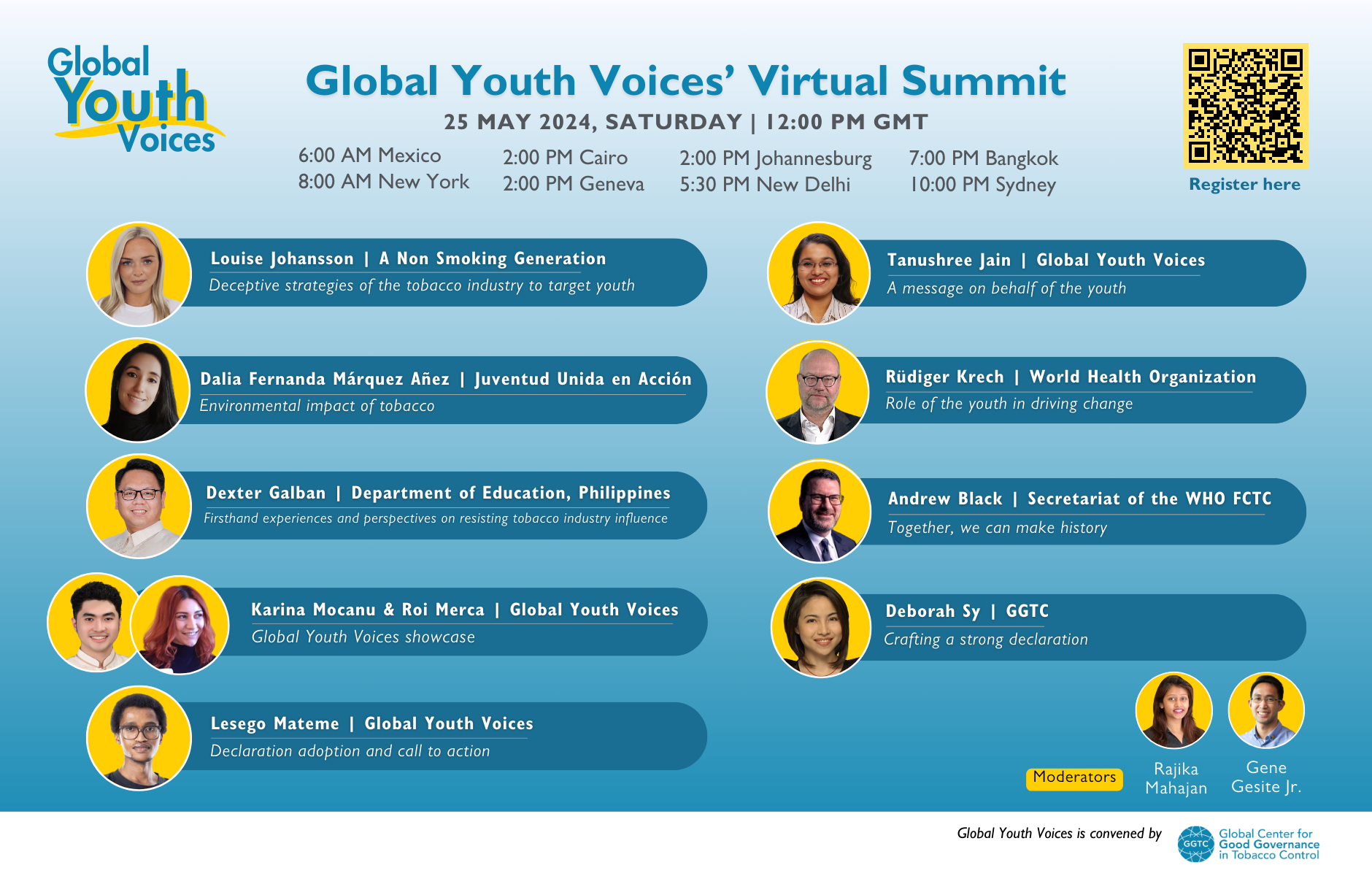 Global Youth Voices

Global Youth Voices' Virtual Summit

25 MAY 2024, SATURDAY | 12:00 PM GMT

6:00 AM Mexico
8:00 AM New York

2:00 PM Cairo
2:00 PM Geneva

2:00 PM Johannesburg
5:30 PM New Delhi

7:00 PM Bangkok
10:00 PM Sydney

Register here

Louise Johansson | A Non Smoking Generation
Deceptive strategies of the tobacco industry to target youth

Dalia Fernanda Márquez Añez | Juventud Unida en Acción
Environmental impact of tobacco

Dexter Galban | Department of Education, Philippines
Firsthand experiences and perspectives on resisting tobacco industry influence

Karina Mocanu & Roi Merca | Global Youth Voices
Global Youth Voices showcase

Lesego Mateme | Global Youth Voices
Declaration adoption and call to action

Tanushree Jain | Global Youth Voices
A message on behalf of the youth

Rüdiger Krech | World Health Organization
Role of the youth in driving change

Andrew Black | Secretariat of the WHO FCTC
Together, we can make history

Deborah Sy | GGTC
Crafting a strong declaration

Moderators

Rajika Mahajan

Gene Gesite Jr.

Global Youth Voices is convened by

GGTC Global Center for Good Governance in Tobacco Control